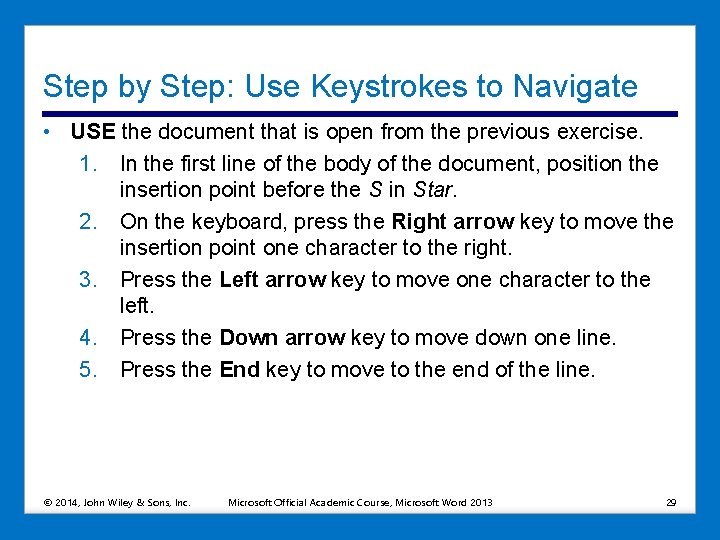 Step by Step: Use Keystrokes to Navigate

• USE the document that is open from the previous exercise.

1. In the first line of the body of the document, position the insertion point before the S in Star.
2. On the keyboard, press the Right arrow key to move the insertion point one character to the right.
3. Press the Left arrow key to move one character to the left.
4. Press the Down arrow key to move down one line.
5. Press the End key to move to the end of the line.

© 2014, John Wiley & Sons, Inc. Microsoft Official Academic Course, Microsoft Word 2013 29